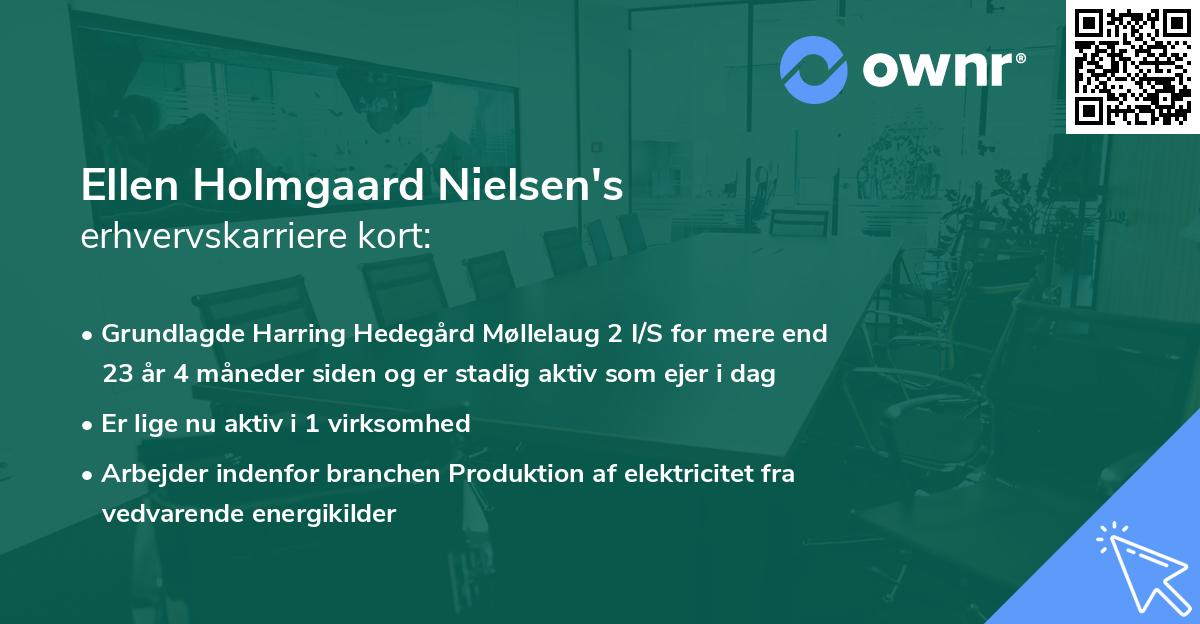 ownr®

Ellen Holmgaard Nielsen's
erhvervskarriere kort:

• Grundlagde Harring Hedegård Møllelaug 2 I/S for mere end 23 år 4 måneder siden og er stadig aktiv som ejer i dag

• Er lige nu aktiv i 1 virksomhed

• Arbejder indenfor branchen Produktion af elektricitet fra vedvarende energikilder